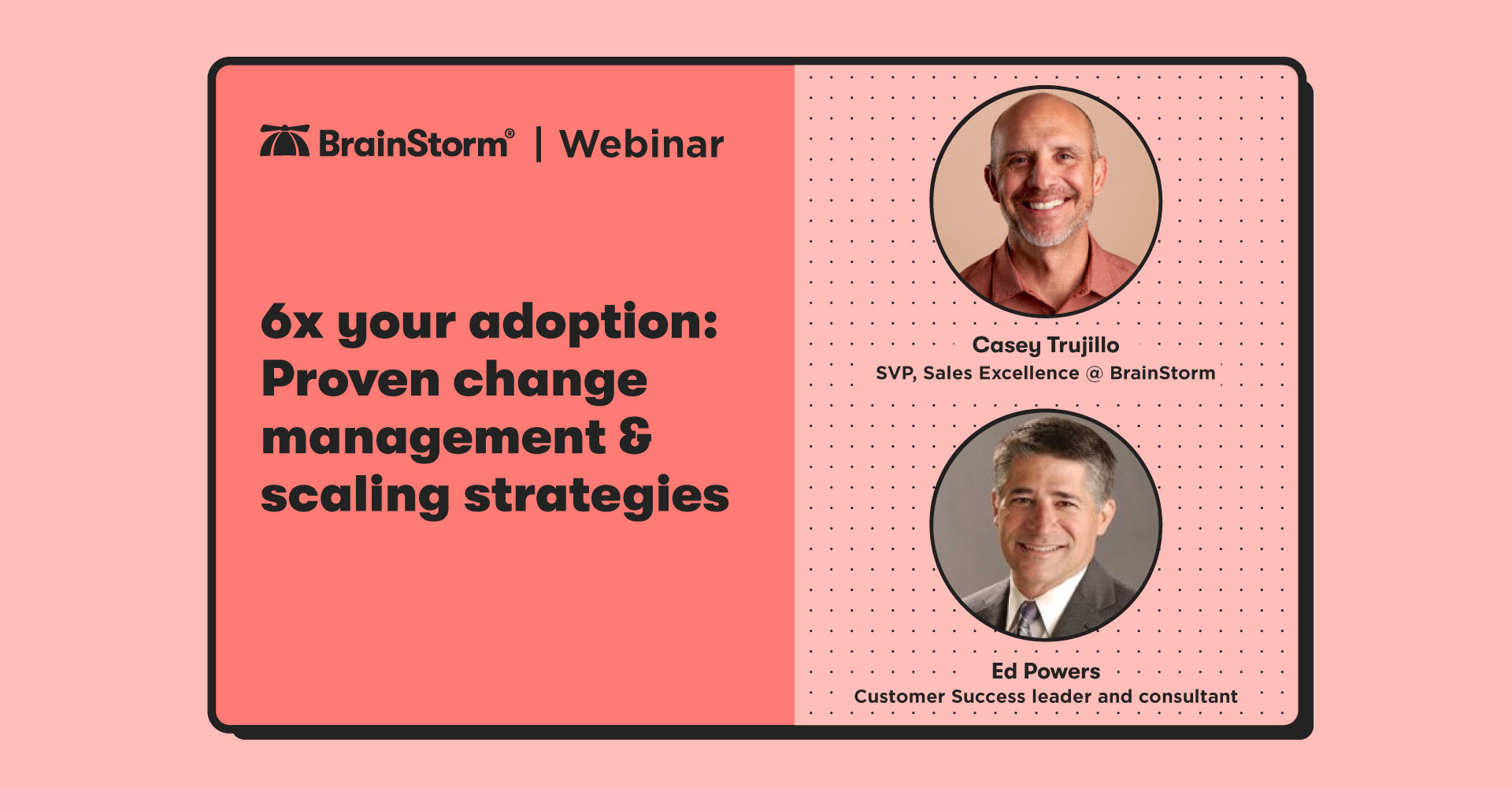 BrainStorm® | Webinar

6x your adoption: Proven change management & scaling strategies

Casey Trujillo
SVP, Sales Excellence @ BrainStorm

Ed Powers
Customer Success leader and consultant